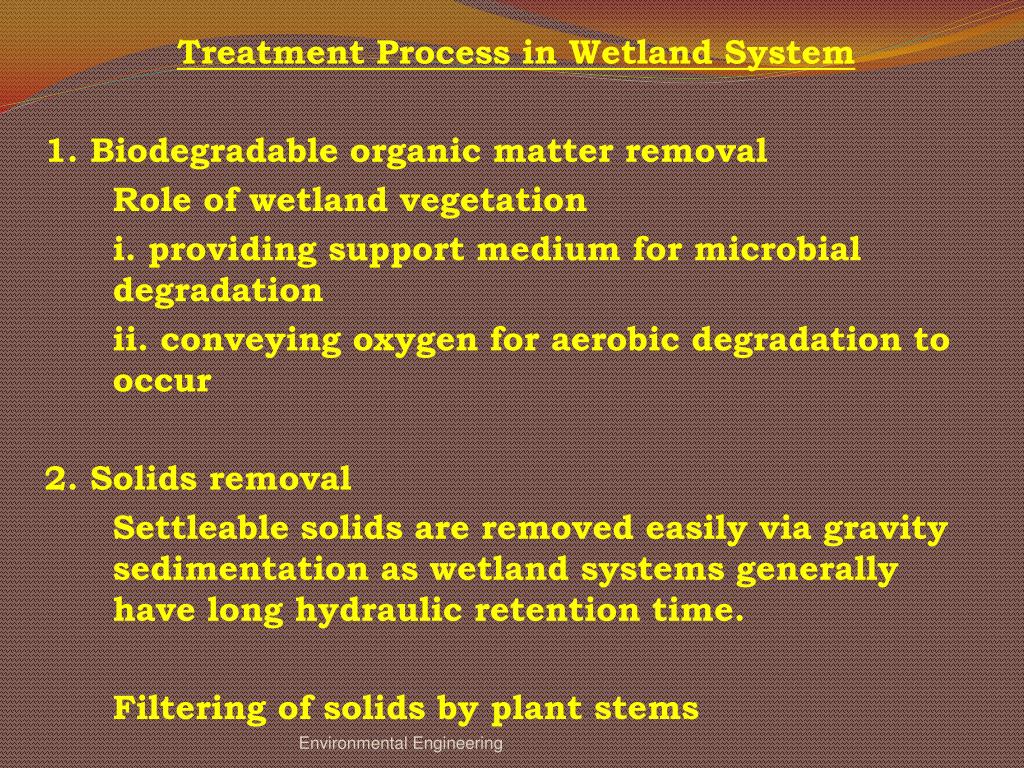 Treatment Process in Wetland System

1. Biodegradable organic matter removal

Role of wetland vegetation

i. providing support medium for microbial degradation

ii. conveying oxygen for aerobic degradation to occur

2. Solids removal

Settleable solids are removed easily via gravity sedimentation as wetland systems generally have long hydraulic retention time.

Filtering of solids by plant stems

Environmental Engineering